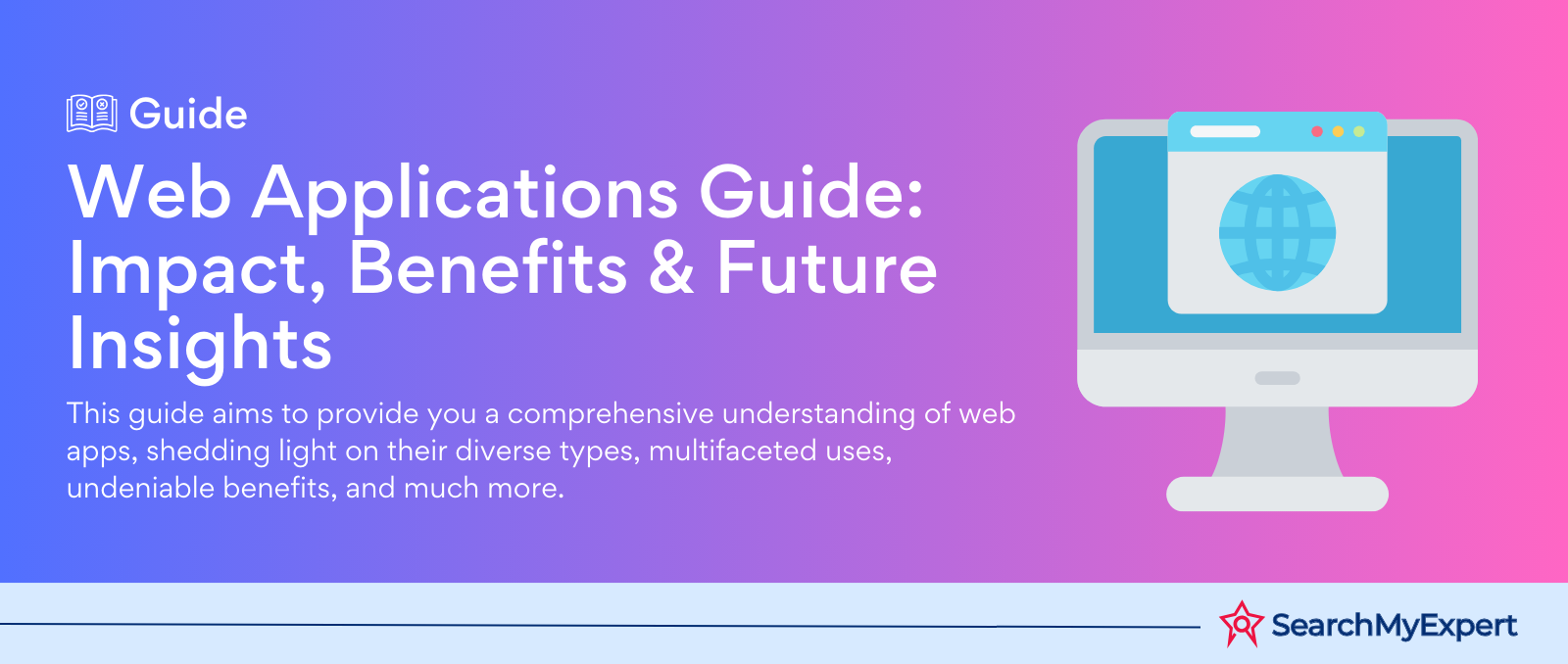 Guide

Web Applications Guide: Impact, Benefits & Future Insights

This guide aims to provide you a comprehensive understanding of web apps, shedding light on their diverse types, multifaceted uses, undeniable benefits, and much more.

SearchMyExpert